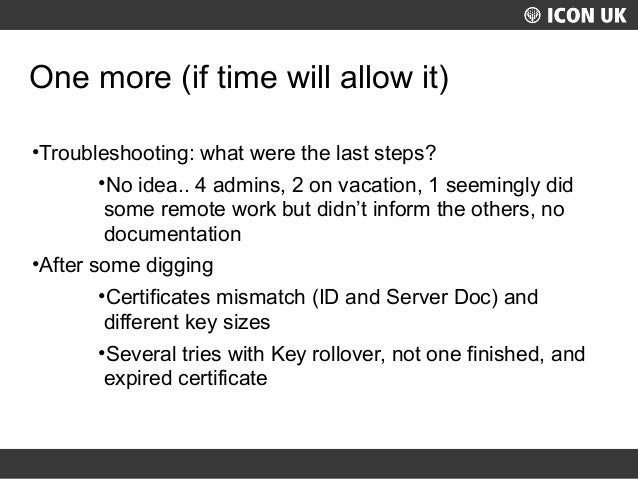 ICON UK

One more (if time will allow it)

•Troubleshooting: what were the last steps?

•No idea.. 4 admins, 2 on vacation, 1 seemingly did some remote work but didn't inform the others, no documentation

•After some digging

•Certificates mismatch (ID and Server Doc) and different key sizes

•Several tries with Key rollover, not one finished, and expired certificate